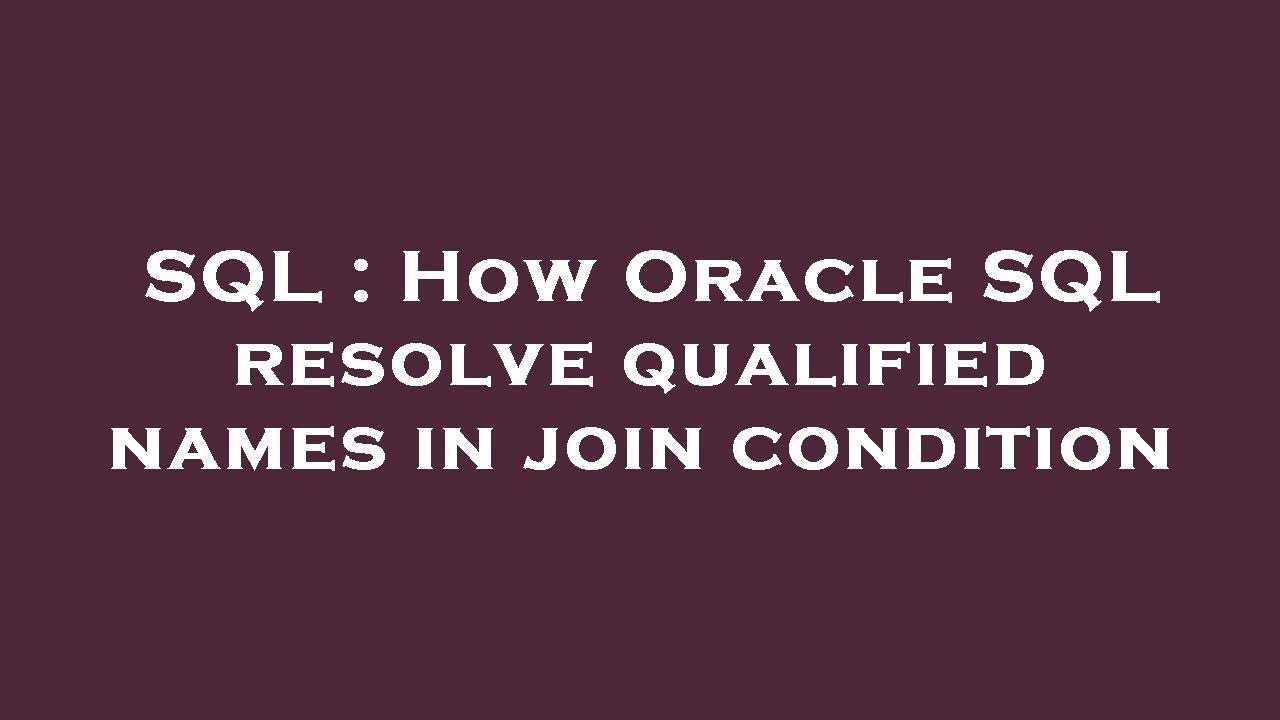 SQL : How Oracle SQL resolve qualified names in join condition